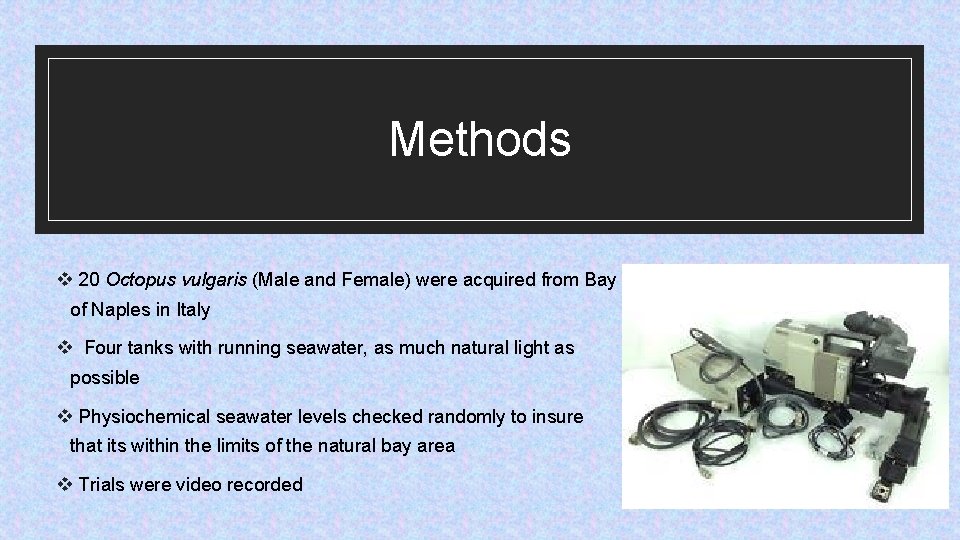 Methods

❖ 20 Octopus vulgaris (Male and Female) were acquired from Bay of Naples in Italy

❖ Four tanks with running seawater, as much natural light as possible

❖ Physiochemical seawater levels checked randomly to insure that its within the limits of the natural bay area

❖ Trials were video recorded